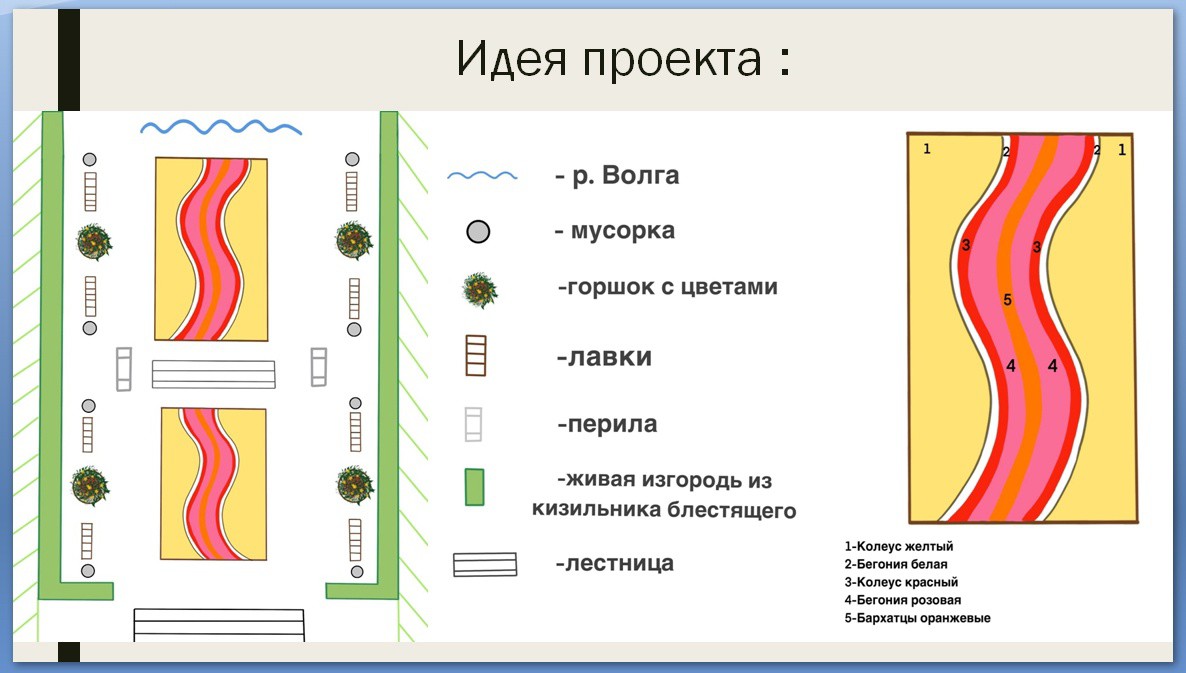 Идея проекта :

- р. Волга

- мусорка

-горшок с цветами

-лавки

-перила

-живая изгородь из кизильника блестящего

-лестница

1
2
2
1
3
3
5
4
4

1-Колеус желтый
2-Бегония белая
3-Колеус красный
4-Бегония розовая
5-Бархатцы оранжевые